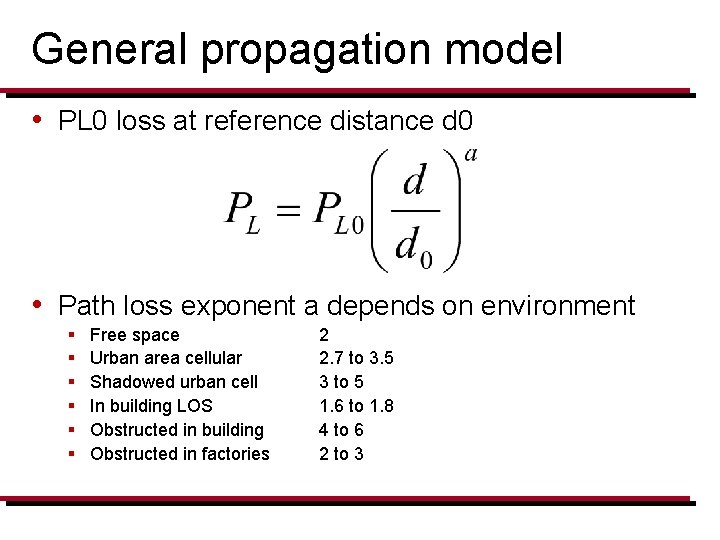 General propagation model

• PL0 loss at reference distance d0

$P_L = P_{L0}\left(\frac{d}{d_0}\right)^a$

• Path loss exponent a depends on environment
  ▪ Free space 2
  ▪ Urban area cellular 2.7 to 3.5
  ▪ Shadowed urban cell 3 to 5
  ▪ In building LOS 1.6 to 1.8
  ▪ Obstructed in building 4 to 6
  ▪ Obstructed in factories 2 to 3